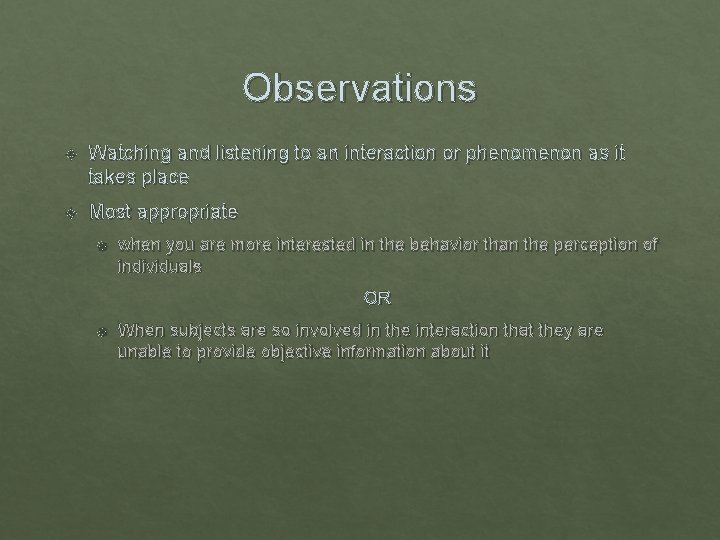 Observations

Watching and listening to an interaction or phenomenon as it takes place

Most appropriate

when you are more interested in the behavior than the perception of individuals

OR

When subjects are so involved in the interaction that they are unable to provide objective information about it